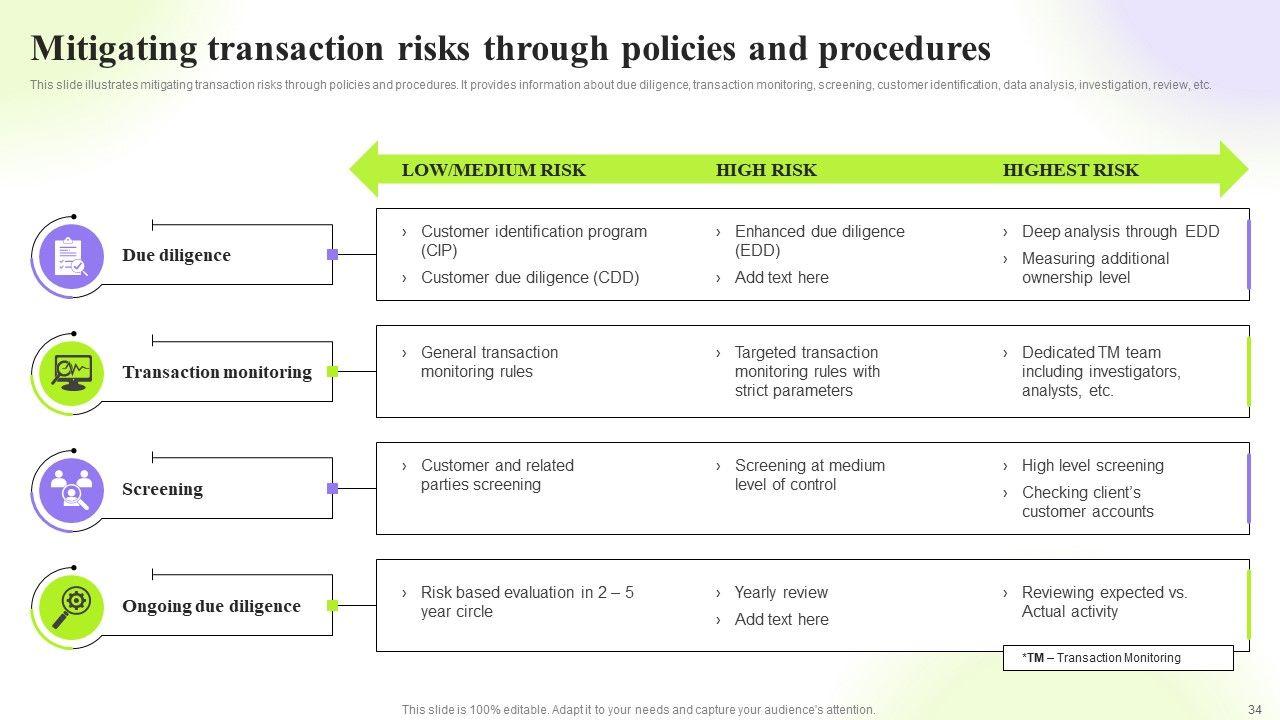 Mitigating transaction risks through policies and procedures

This slide illustrates mitigating transaction risks through policies and procedures. It provides information about due diligence, transaction monitoring, screening, customer identification, data analysis, investigation, review, etc.

| | LOW/MEDIUM RISK | HIGH RISK | HIGHEST RISK |
|---|---|---|---|
| Due diligence | › Customer identification program (CIP) › Customer due diligence (CDD) | › Enhanced due diligence (EDD) › Add text here | › Deep analysis through EDD › Measuring additional ownership level |
| Transaction monitoring | › General transaction monitoring rules | › Targeted transaction monitoring rules with strict parameters | › Dedicated TM team including investigators, analysts, etc. |
| Screening | › Customer and related parties screening | › Screening at medium level of control | › High level screening › Checking client's customer accounts |
| Ongoing due diligence | › Risk based evaluation in 2 – 5 year circle | › Yearly review › Add text here | › Reviewing expected vs. Actual activity |

*TM – Transaction Monitoring

This slide is 100% editable. Adapt it to your needs and capture your audience's attention.

34